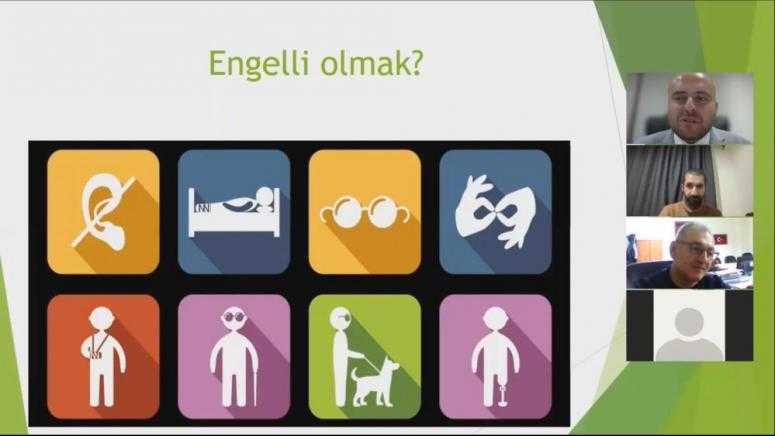 Engelli olmak?